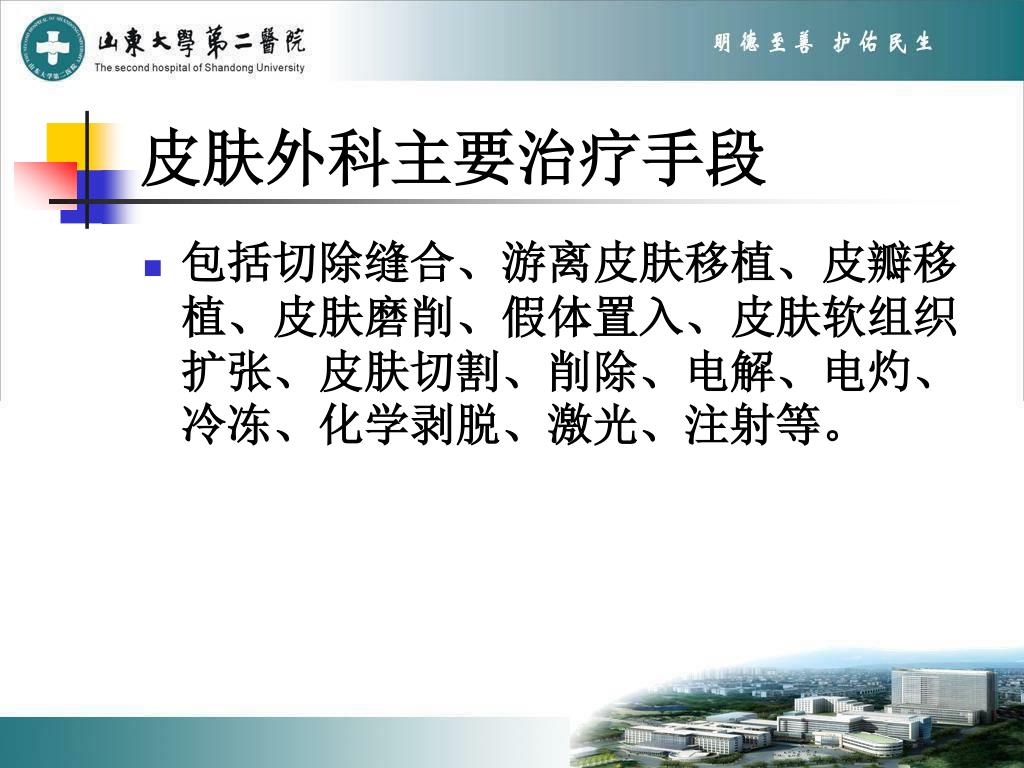 山東大學第二醫院
The second hospital of Shandong University

明德至善 护佑民生

皮肤外科主要治疗手段

包括切除缝合、游离皮肤移植、皮瓣移植、皮肤磨削、假体置入、皮肤软组织扩张、皮肤切割、削除、电解、电灼、冷冻、化学剥脱、激光、注射等。